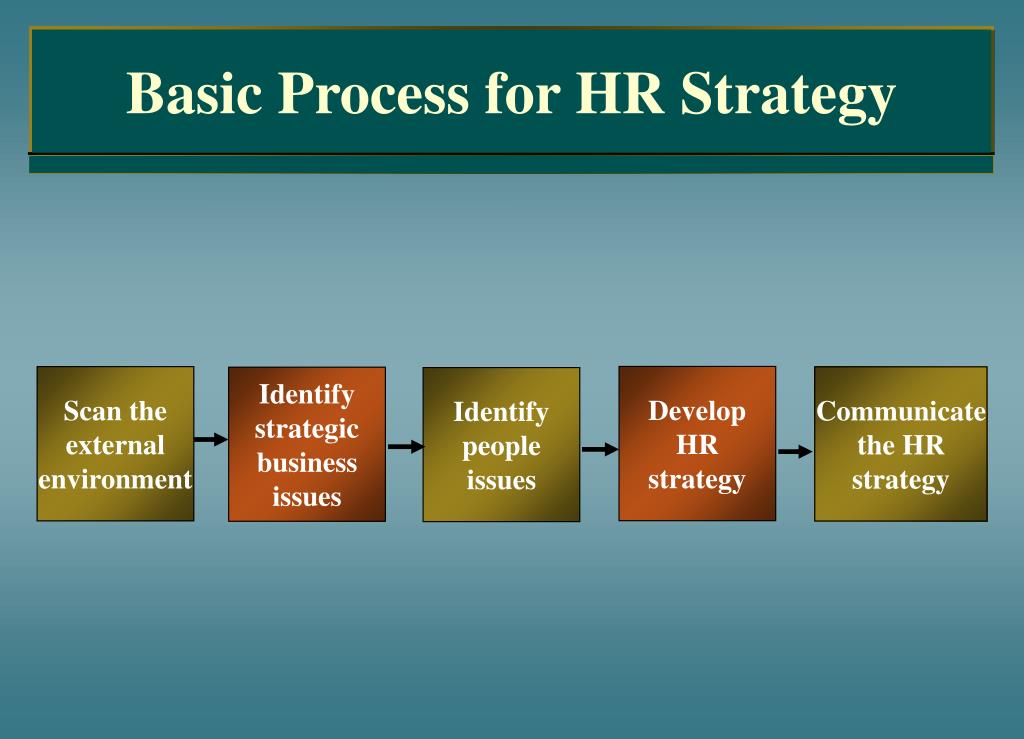 Basic Process for HR Strategy

Scan the external environment

Identify strategic business issues

Identify people issues

Develop HR strategy

Communicate the HR strategy